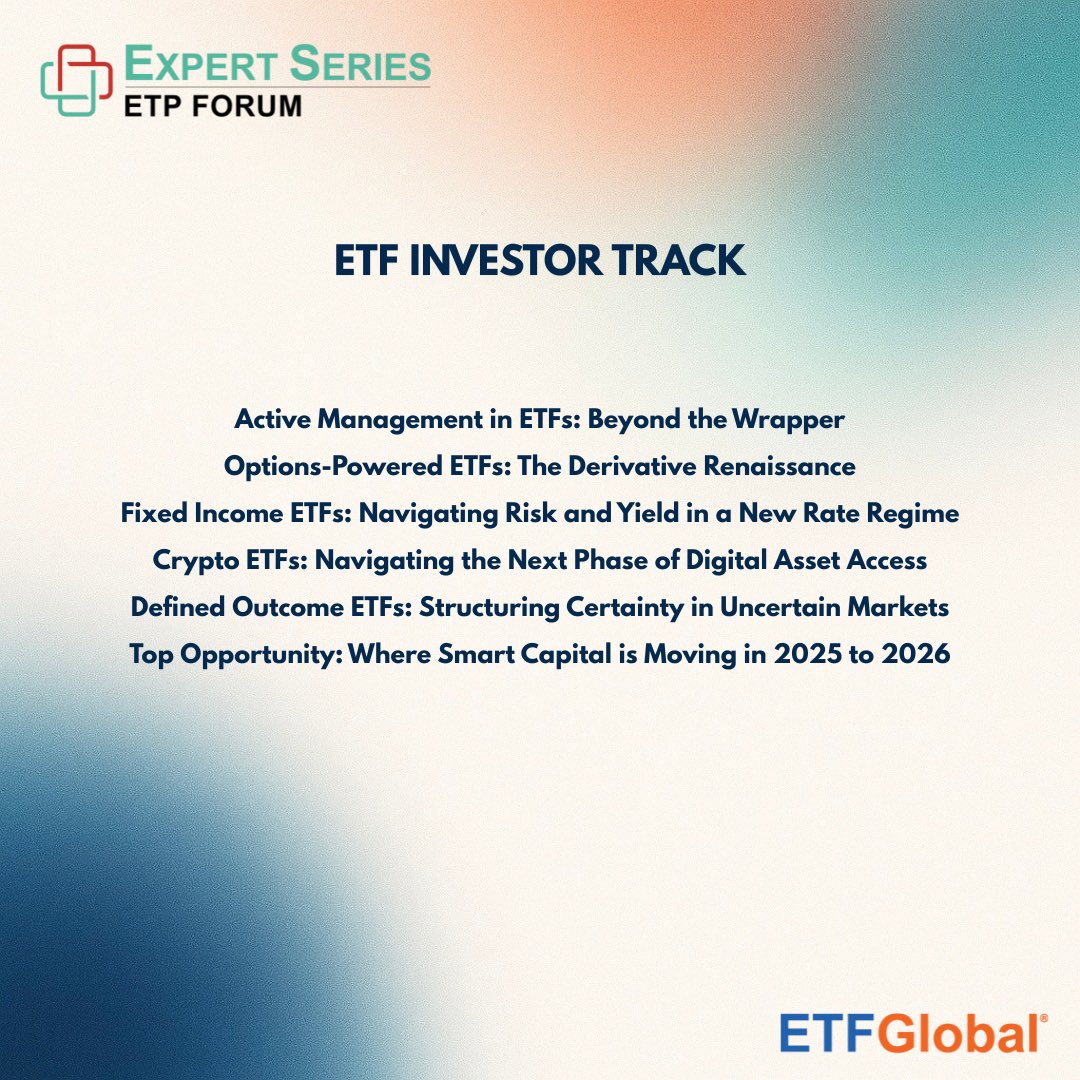 EXPERT SERIES
ETP FORUM

ETF INVESTOR TRACK

Active Management in ETFs: Beyond the Wrapper
Options-Powered ETFs: The Derivative Renaissance
Fixed Income ETFs: Navigating Risk and Yield in a New Rate Regime
Crypto ETFs: Navigating the Next Phase of Digital Asset Access
Defined Outcome ETFs: Structuring Certainty in Uncertain Markets
Top Opportunity: Where Smart Capital is Moving in 2025 to 2026

ETFGlobal®